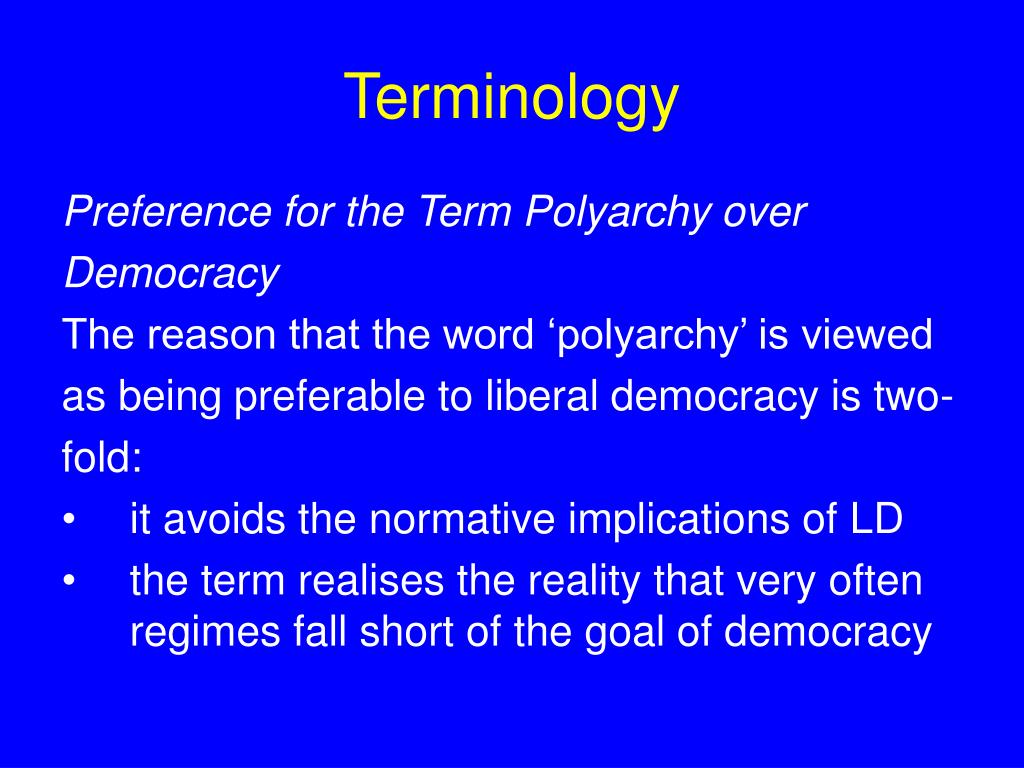 Terminology

Preference for the Term Polyarchy over Democracy

The reason that the word ‘polyarchy’ is viewed as being preferable to liberal democracy is two-fold:

• it avoids the normative implications of LD
• the term realises the reality that very often regimes fall short of the goal of democracy